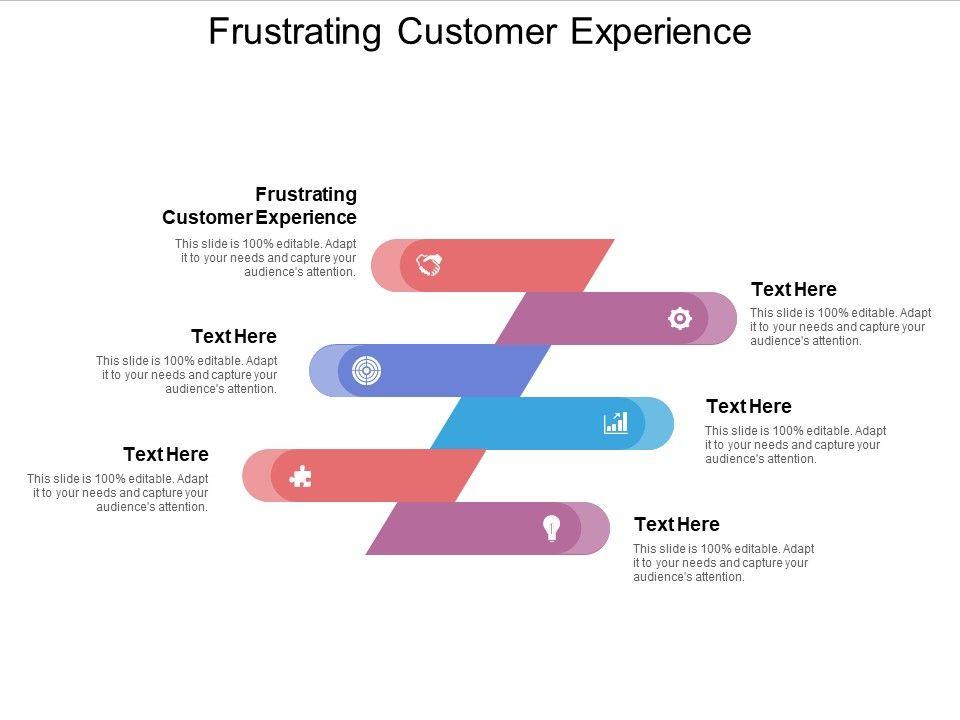 Frustrating Customer Experience

Frustrating Customer Experience

This slide is 100% editable. Adapt it to your needs and capture your audience's attention.

Text Here

This slide is 100% editable. Adapt it to your needs and capture your audience's attention.

Text Here

This slide is 100% editable. Adapt it to your needs and capture your audience's attention.

Text Here

This slide is 100% editable. Adapt it to your needs and capture your audience's attention.

Text Here

This slide is 100% editable. Adapt it to your needs and capture your audience's attention.

Text Here

This slide is 100% editable. Adapt it to your needs and capture your audience's attention.